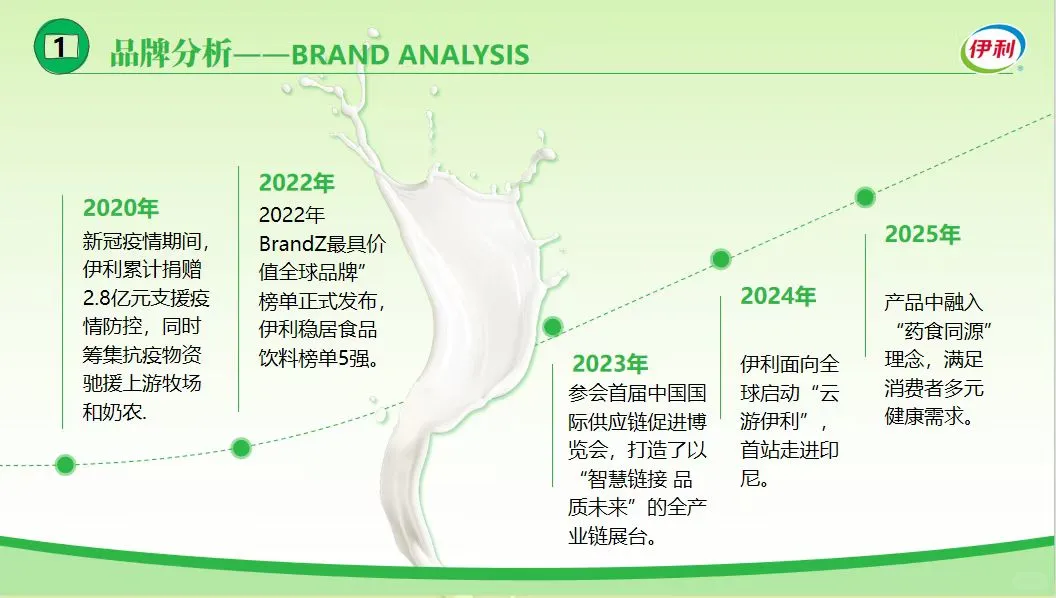 1 品牌分析——BRAND ANALYSIS

伊利

2020年
新冠疫情期间，伊利累计捐赠2.8亿元支援疫情防控，同时筹集抗疫物资驰援上游牧场和奶农.

2022年
2022年BrandZ最具价值全球品牌”榜单正式发布，伊利稳居食品饮料榜单5强。

2023年
参会首届中国国际供应链促进博览会，打造了以“智慧链接 品质未来”的全产业链展台。

2024年
伊利面向全球启动“云游伊利”，首站走进印尼。

2025年
产品中融入“药食同源”理念，满足消费者多元健康需求。